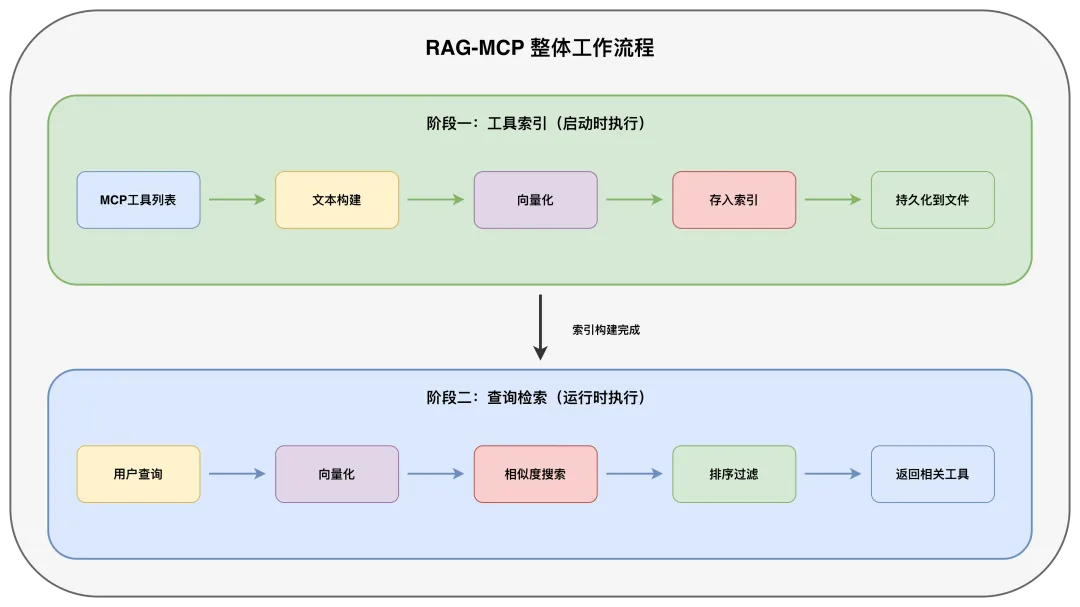 RAG-MCP 整体工作流程

阶段一：工具索引（启动时执行）

MCP工具列表

文本构建

向量化

存入索引

持久化到文件

索引构建完成

阶段二：查询检索（运行时执行）

用户查询

向量化

相似度搜索

排序过滤

返回相关工具